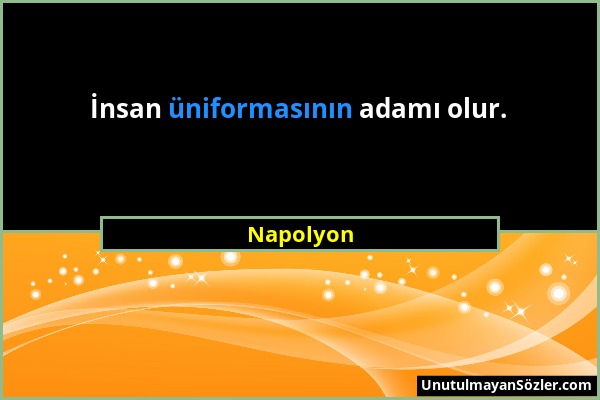 İnsan üniformasının adamı olur.

Napolyon

UnutulmayanSözler.com